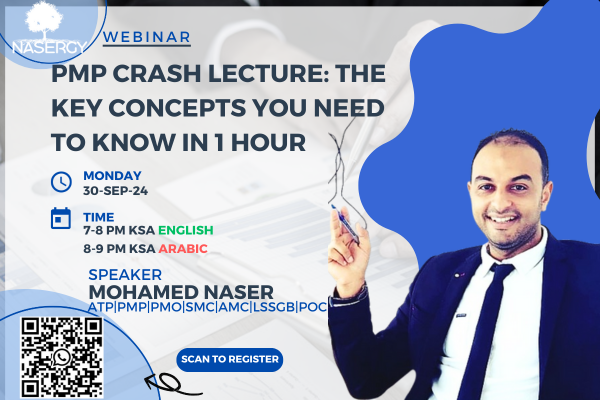 NASERGY

WEBINAR

PMP CRASH LECTURE: THE KEY CONCEPTS YOU NEED TO KNOW IN 1 HOUR

MONDAY
30-SEP-24

TIME
7-8 PM KSA ENGLISH
8-9 PM KSA ARABIC

SPEAKER
MOHAMED NASER
ATP|PMP|PMO|SMC|AMC|LSSGB|POC

SCAN TO REGISTER